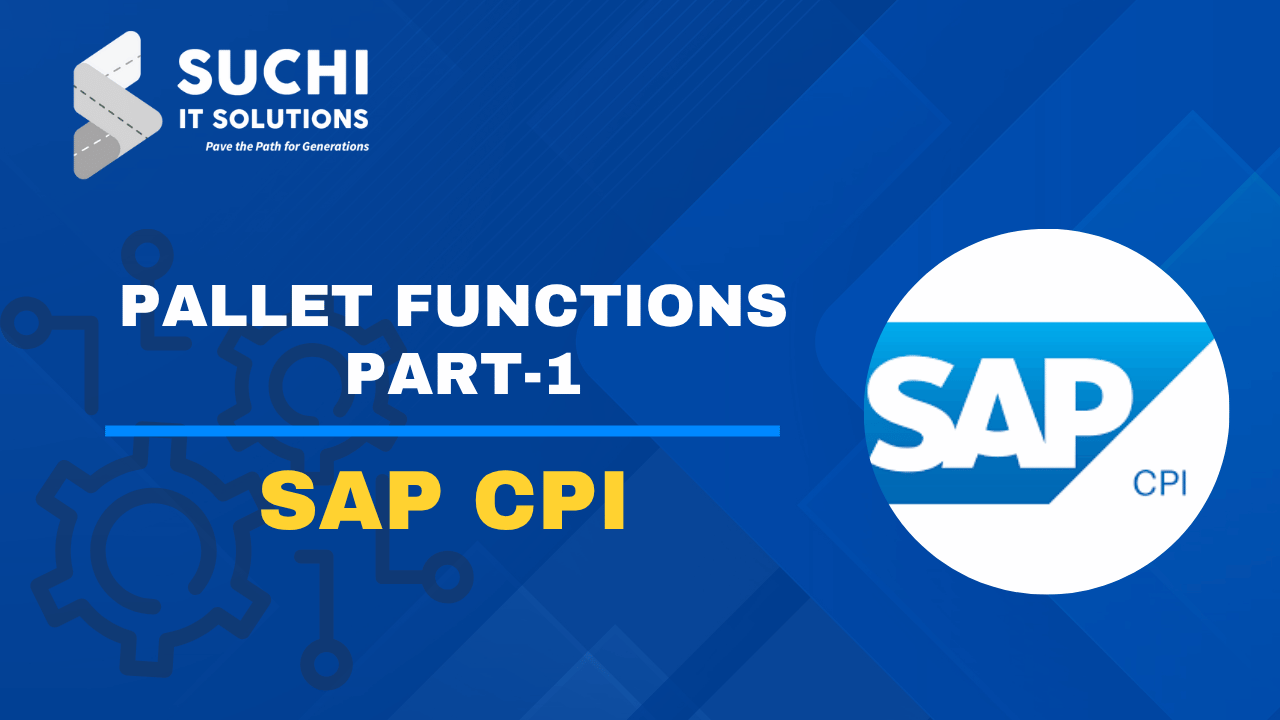 SUCHI
IT SOLUTIONS
Pave the Path for Generations

PALLET FUNCTIONS
PART-1

SAP CPI

SAP
CPI